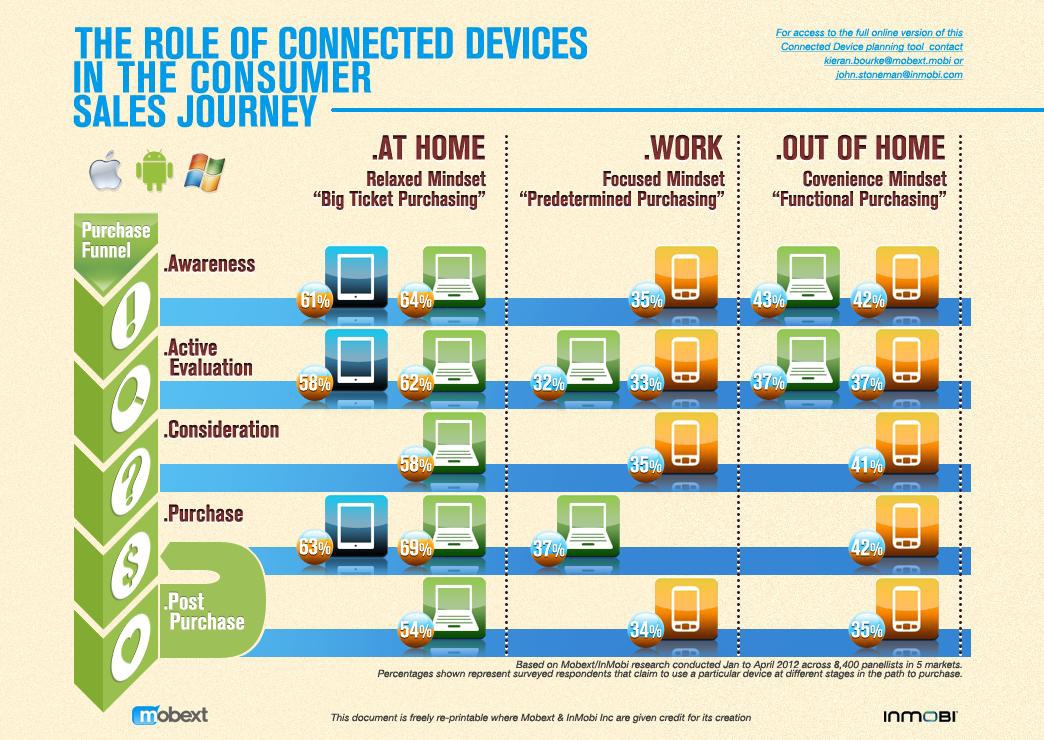 THE ROLE OF CONNECTED DEVICES IN THE CONSUMER SALES JOURNEY

For access to the full online version of this Connected Device planning tool contact kieran.bourke@mobext.mobi or john.stoneman@inmobi.com

.AT HOME
Relaxed Mindset
"Big Ticket Purchasing"

.WORK
Focused Mindset
"Predetermined Purchasing"

.OUT OF HOME
Covenience Mindset
"Functional Purchasing"

Purchase Funnel

.Awareness
61%
64%
35%
43%
42%

.Active Evaluation
58%
62%
32%
33%
37%
37%

.Consideration
58%
35%
41%

.Purchase
63%
69%
37%
42%

.Post Purchase
54%
34%
35%

Based on Mobext/InMobi research conducted Jan to April 2012 across 8,400 panellists in 5 markets.
Percentages shown represent surveyed respondents that claim to use a particular device at different stages in the path to purchase.

mobext

This document is freely re-printable where Mobext & InMobi Inc are given credit for its creation

INMOBI